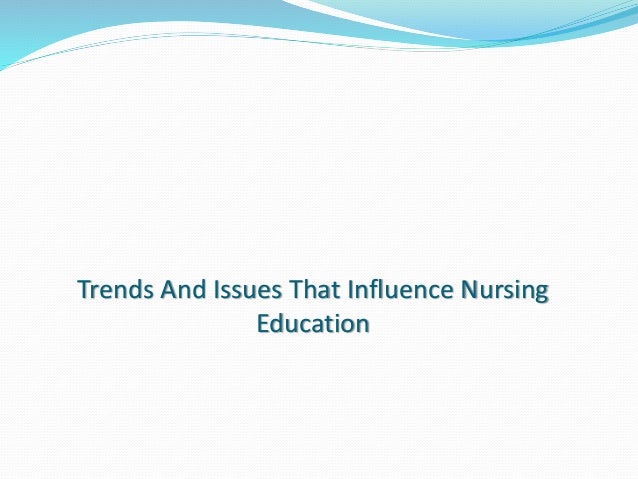 Trends And Issues That Influence Nursing Education